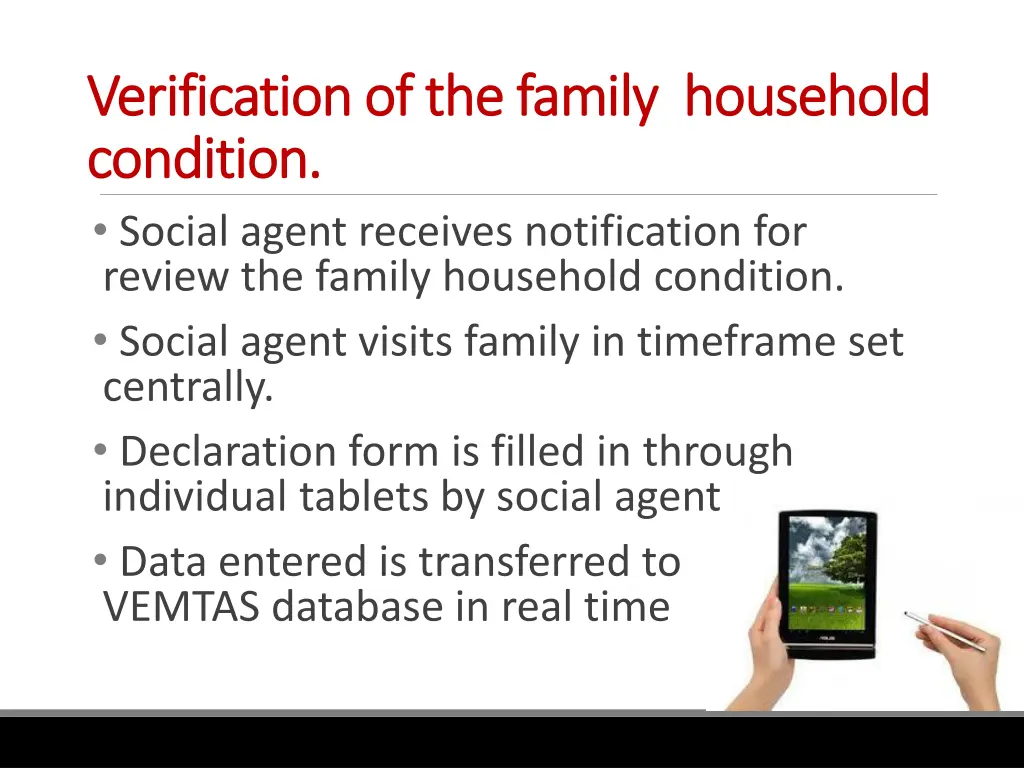 Verification of the family household condition.

• Social agent receives notification for review the family household condition.

• Social agent visits family in timeframe set centrally.

• Declaration form is filled in through individual tablets by social agent

• Data entered is transferred to VEMTAS database in real time